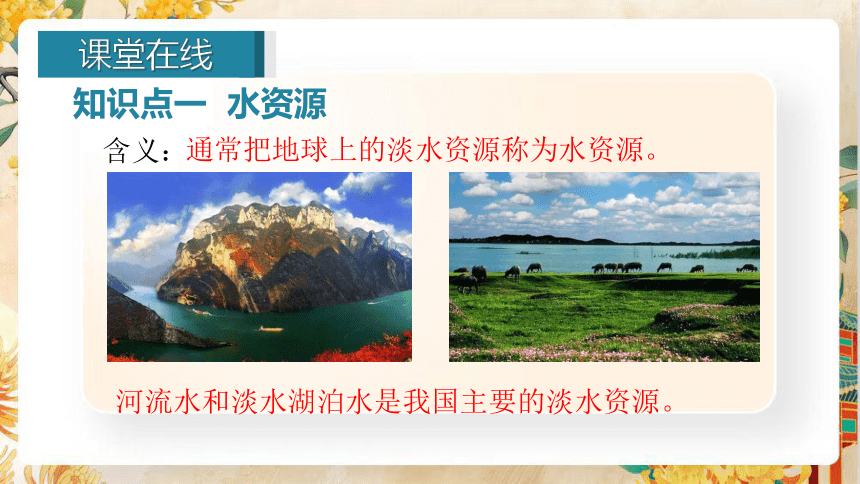 课堂在线

知识点一 水资源

含义：通常把地球上的淡水资源称为水资源。

河流水和淡水湖泊水是我国主要的淡水资源。